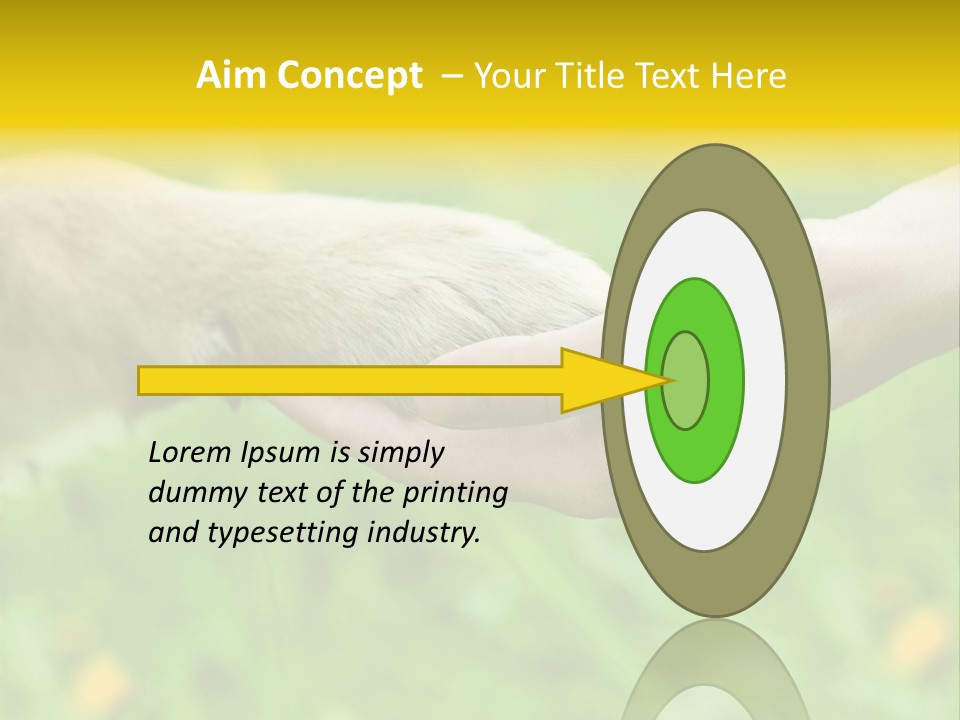 Aim Concept – Your Title Text Here

Lorem Ipsum is simply dummy text of the printing and typesetting industry.